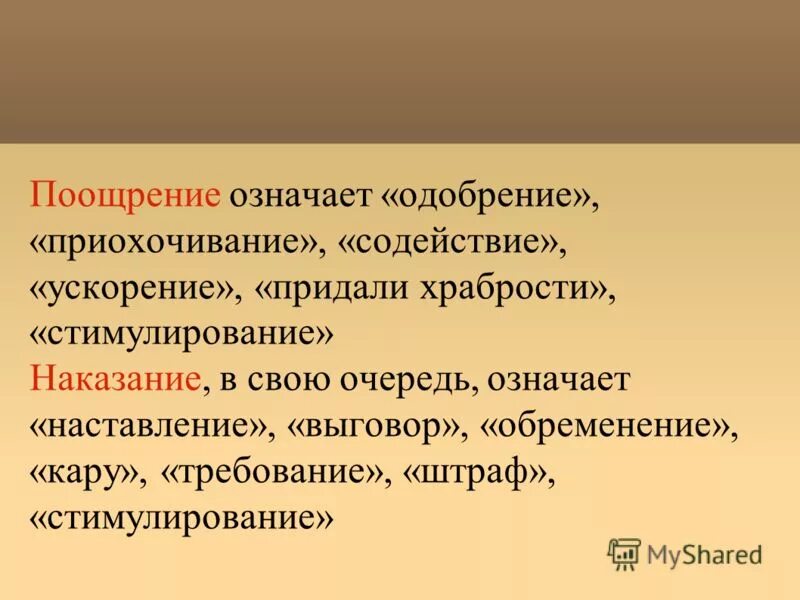 Поощрение означает «одобрение», «приохочивание», «содействие», «ускорение», «придали храбрости», «стимулирование»
Наказание, в свою очередь, означает «наставление», «выговор», «обременение», «кару», «требование», «штраф», «стимулирование»

MyShared